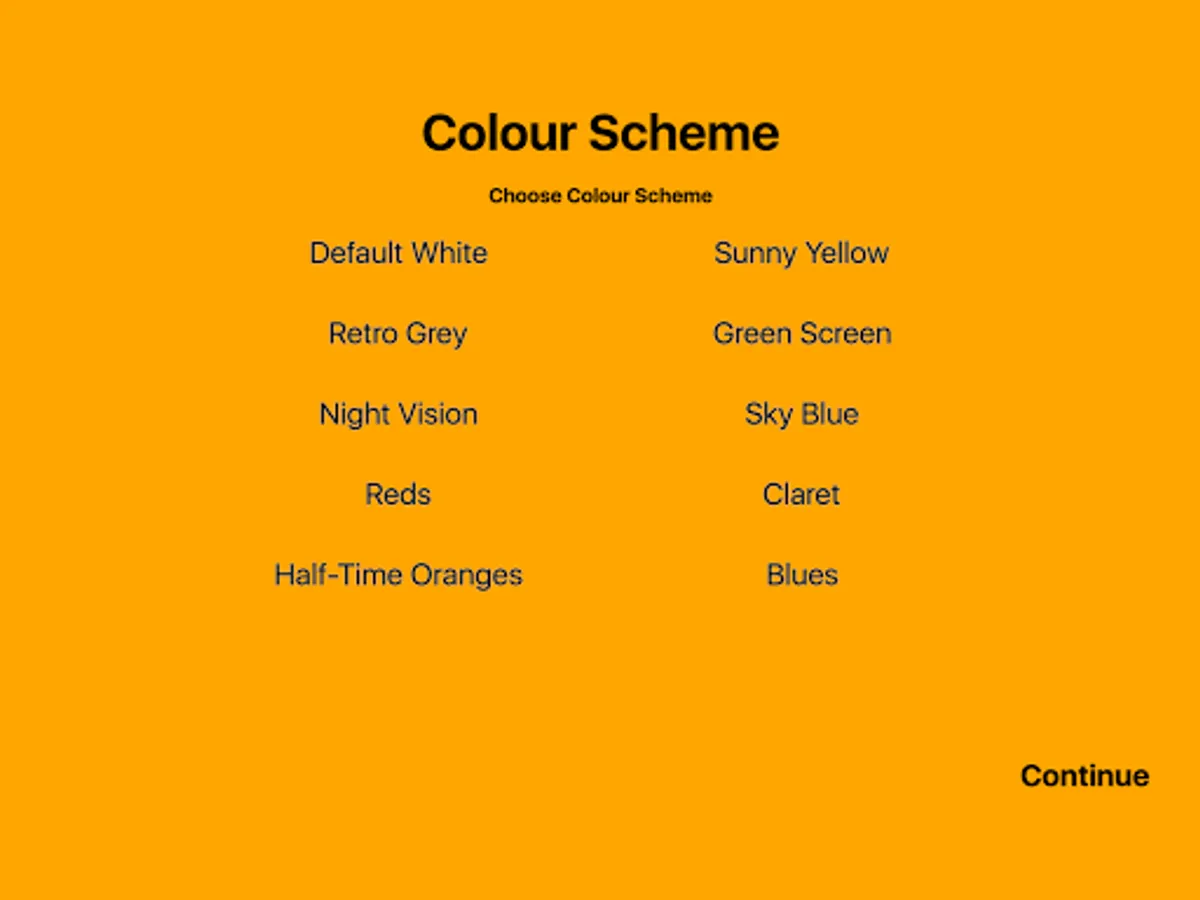 Colour Scheme

Choose Colour Scheme

Default White

Retro Grey

Night Vision

Reds

Half-Time Oranges

Sunny Yellow

Green Screen

Sky Blue

Claret

Blues

Continue